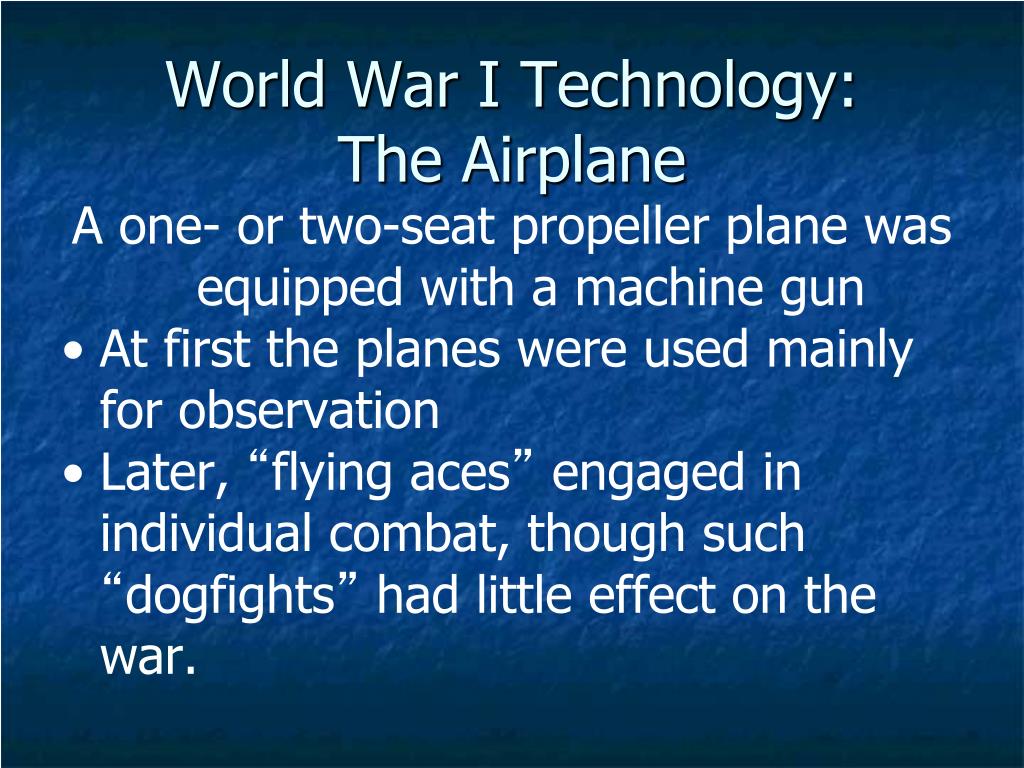 World War I Technology:
The Airplane

A one- or two-seat propeller plane was equipped with a machine gun

• At first the planes were used mainly for observation
• Later, “flying aces” engaged in individual combat, though such “dogfights” had little effect on the war.